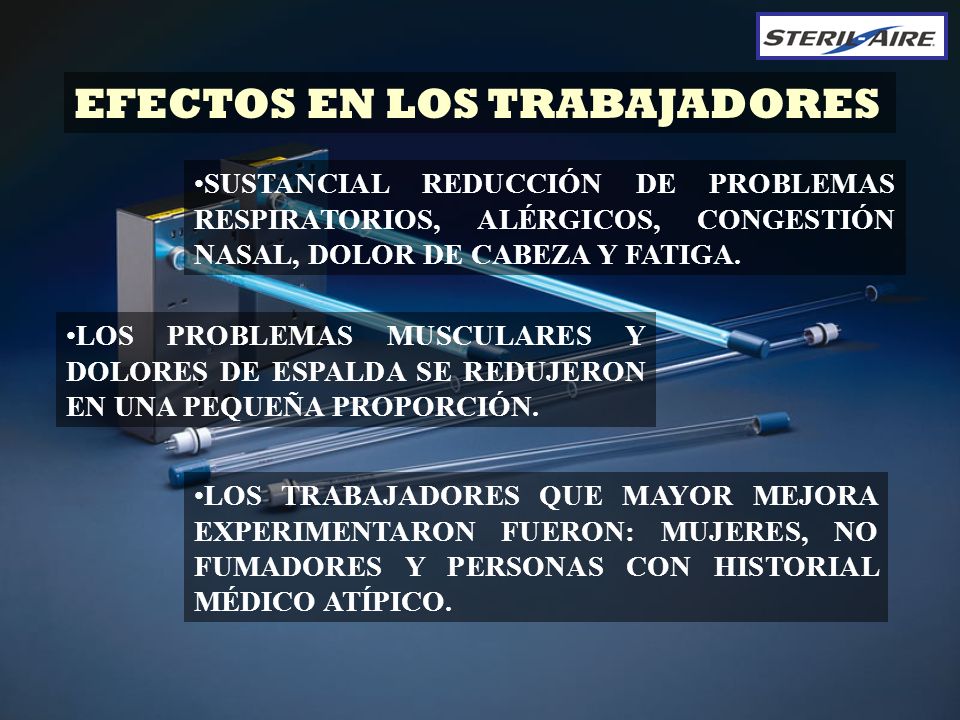 STERIL-AIRE

EFECTOS EN LOS TRABAJADORES

•SUSTANCIAL REDUCCIÓN DE PROBLEMAS RESPIRATORIOS, ALÉRGICOS, CONGESTIÓN NASAL, DOLOR DE CABEZA Y FATIGA.

•LOS PROBLEMAS MUSCULARES Y DOLORES DE ESPALDA SE REDUJERON EN UNA PEQUEÑA PROPORCIÓN.

•LOS TRABAJADORES QUE MAYOR MEJORA EXPERIMENTARON FUERON: MUJERES, NO FUMADORES Y PERSONAS CON HISTORIAL MÉDICO ATÍPICO.